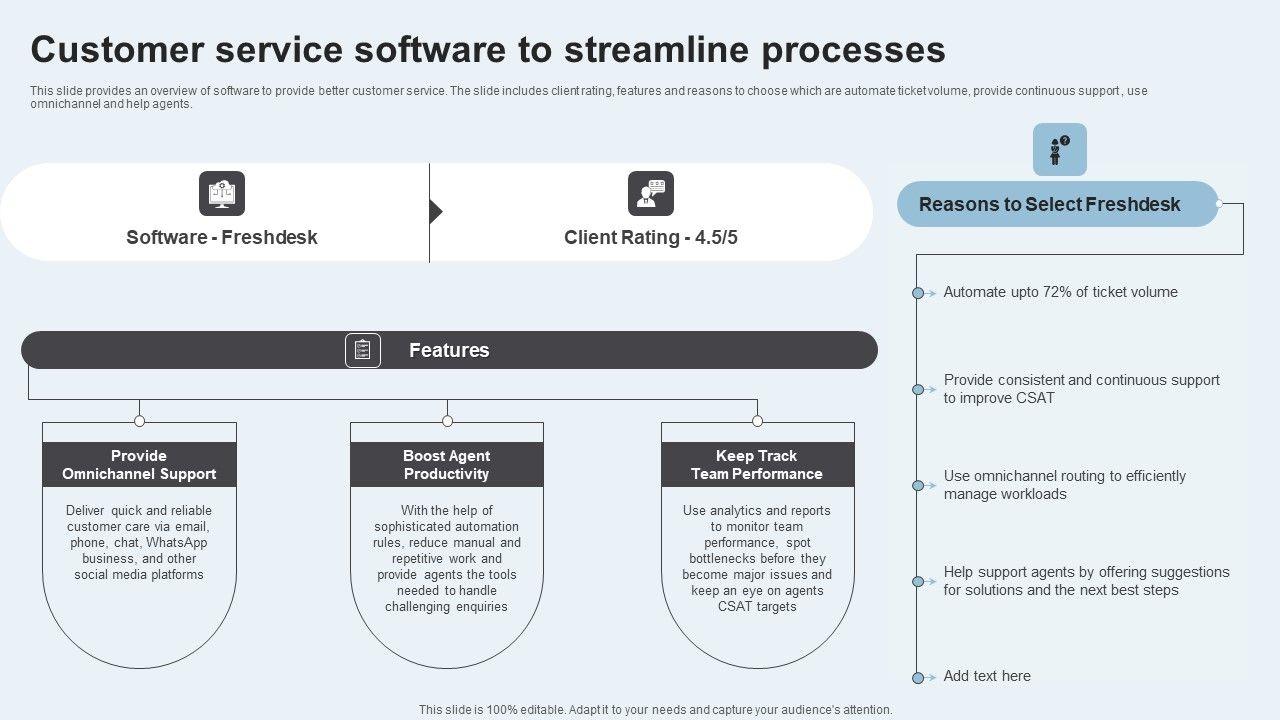 Customer service software to streamline processes

This slide provides an overview of software to provide better customer service. The slide includes client rating, features and reasons to choose which are automate ticket volume, provide continuous support , use omnichannel and help agents.

Software - Freshdesk

Client Rating - 4.5/5

Features

Provide Omnichannel Support

Deliver quick and reliable customer care via email, phone, chat, WhatsApp business, and other social media platforms

Boost Agent Productivity

With the help of sophisticated automation rules, reduce manual and repetitive work and provide agents the tools needed to handle challenging enquiries

Keep Track Team Performance

Use analytics and reports to monitor team performance, spot bottlenecks before they become major issues and keep an eye on agents CSAT targets

Reasons to Select Freshdesk

Automate upto 72% of ticket volume

Provide consistent and continuous support to improve CSAT

Use omnichannel routing to efficiently manage workloads

Help support agents by offering suggestions for solutions and the next best steps

Add text here

This slide is 100% editable. Adapt it to your needs and capture your audience's attention.